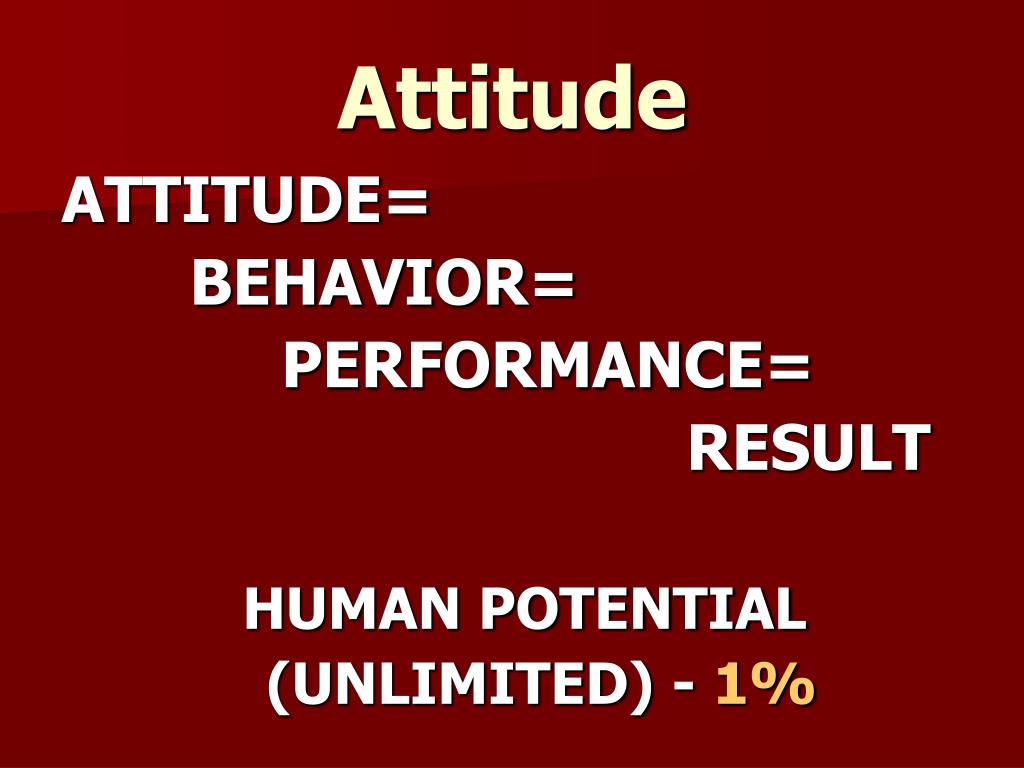 Attitude

ATTITUDE=
BEHAVIOR=
PERFORMANCE=
RESULT

HUMAN POTENTIAL
(UNLIMITED) - 1%